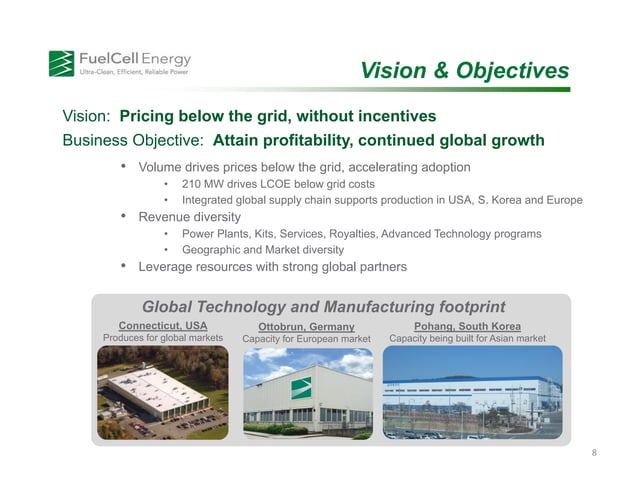 FuelCell Energy
Ultra-Clean, Efficient, Reliable Power

Vision & Objectives

Vision: Pricing below the grid, without incentives
Business Objective: Attain profitability, continued global growth

• Volume drives prices below the grid, accelerating adoption
  • 210 MW drives LCOE below grid costs
  • Integrated global supply chain supports production in USA, S. Korea and Europe
• Revenue diversity
  • Power Plants, Kits, Services, Royalties, Advanced Technology programs
  • Geographic and Market diversity
• Leverage resources with strong global partners

Global Technology and Manufacturing footprint

Connecticut, USA
Produces for global markets

Ottobrun, Germany
Capacity for European market

Pohang, South Korea
Capacity being built for Asian market

8